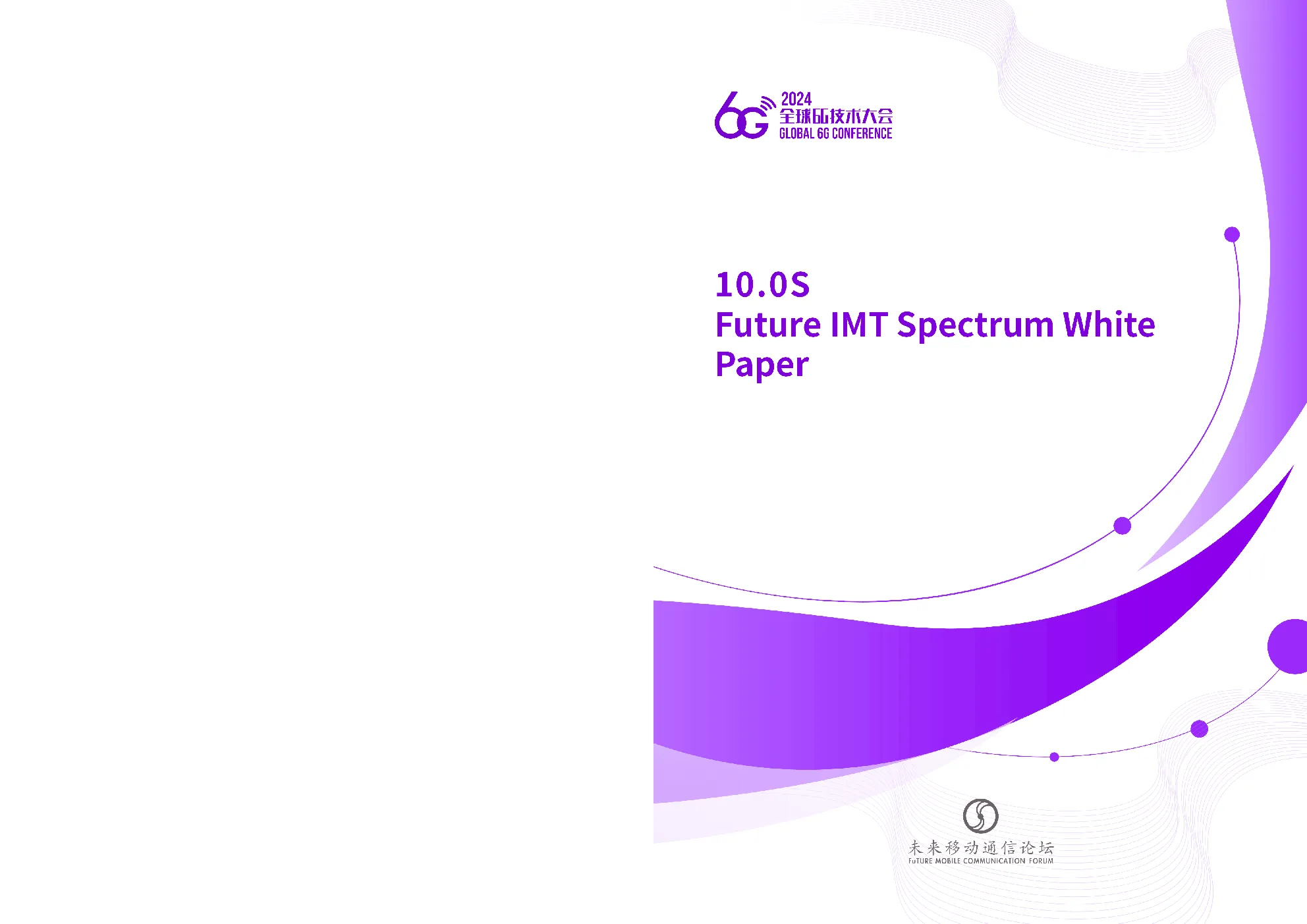 6G 2024
全球6G技术大会
GLOBAL 6G CONFERENCE

10.0S
Future IMT Spectrum White Paper

未来移动通信论坛
FuTURE MOBILE COMMUNICATION FORUM